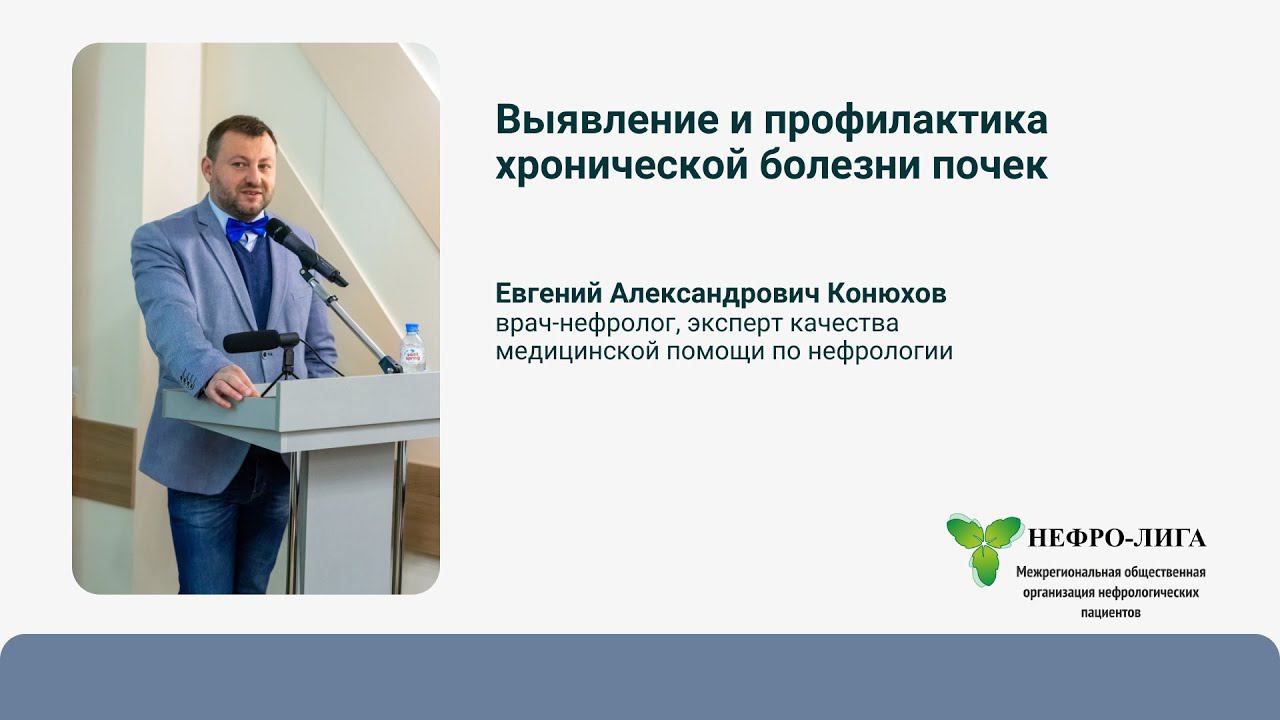 Выявление и профилактика хронической болезни почек

Евгений Александрович Конюхов
врач-нефролог, эксперт качества медицинской помощи по нефрологии

НЕФРО-ЛИГА
Межрегиональная общественная организация нефрологических пациентов